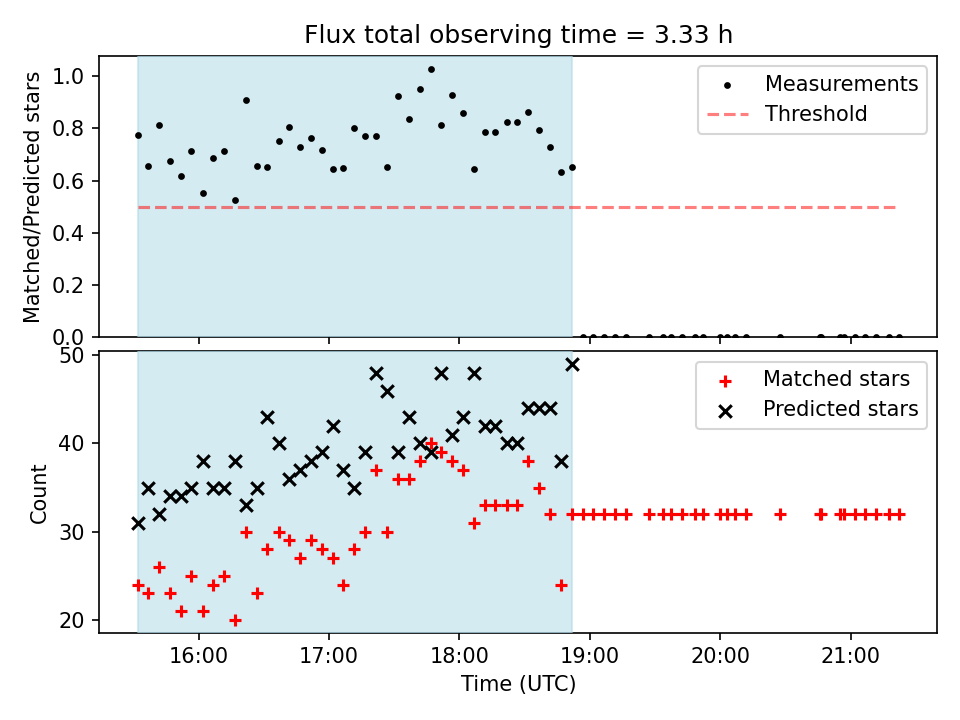 Flux total observing time = 3.33 h

Matched/Predicted stars

1.0
0.8
0.6
0.4
0.2
0.0

Measurements
Threshold

Count

50
40
30
20

Matched stars
Predicted stars

16:00
17:00
18:00
19:00
20:00
21:00

Time (UTC)